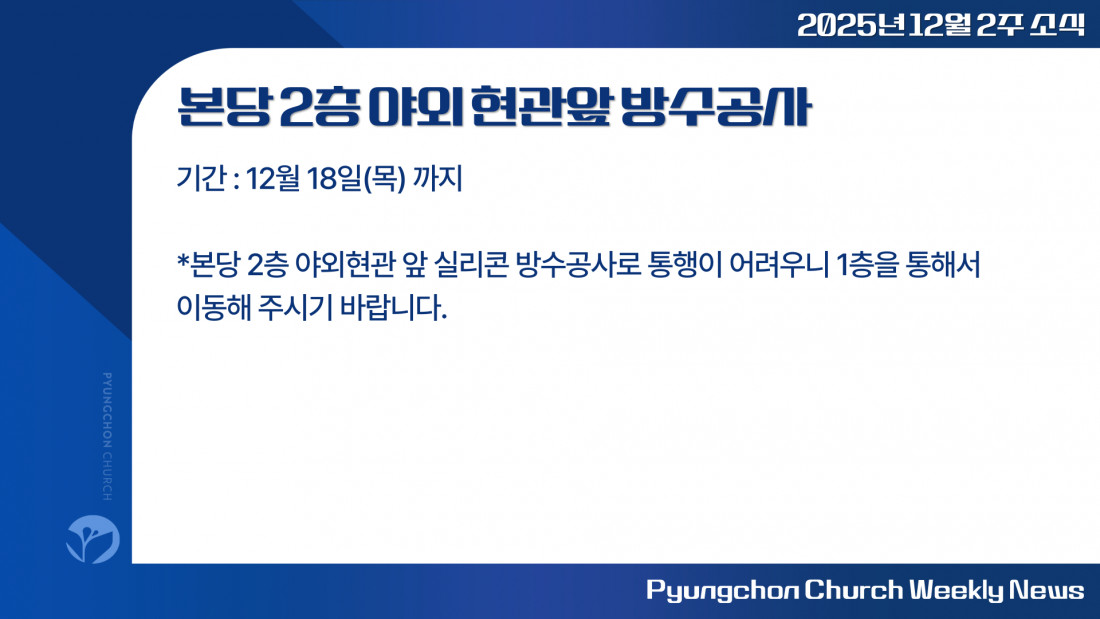 2025년 12월 2주 소식

본당 2층 야외 현관앞 방수공사

기간 : 12월 18일(목) 까지

*본당 2층 야외현관 앞 실리콘 방수공사로 통행이 어려우니 1층을 통해서 이동해 주시기 바랍니다.

PYUNGCHON CHURCH

Pyungchon Church Weekly News